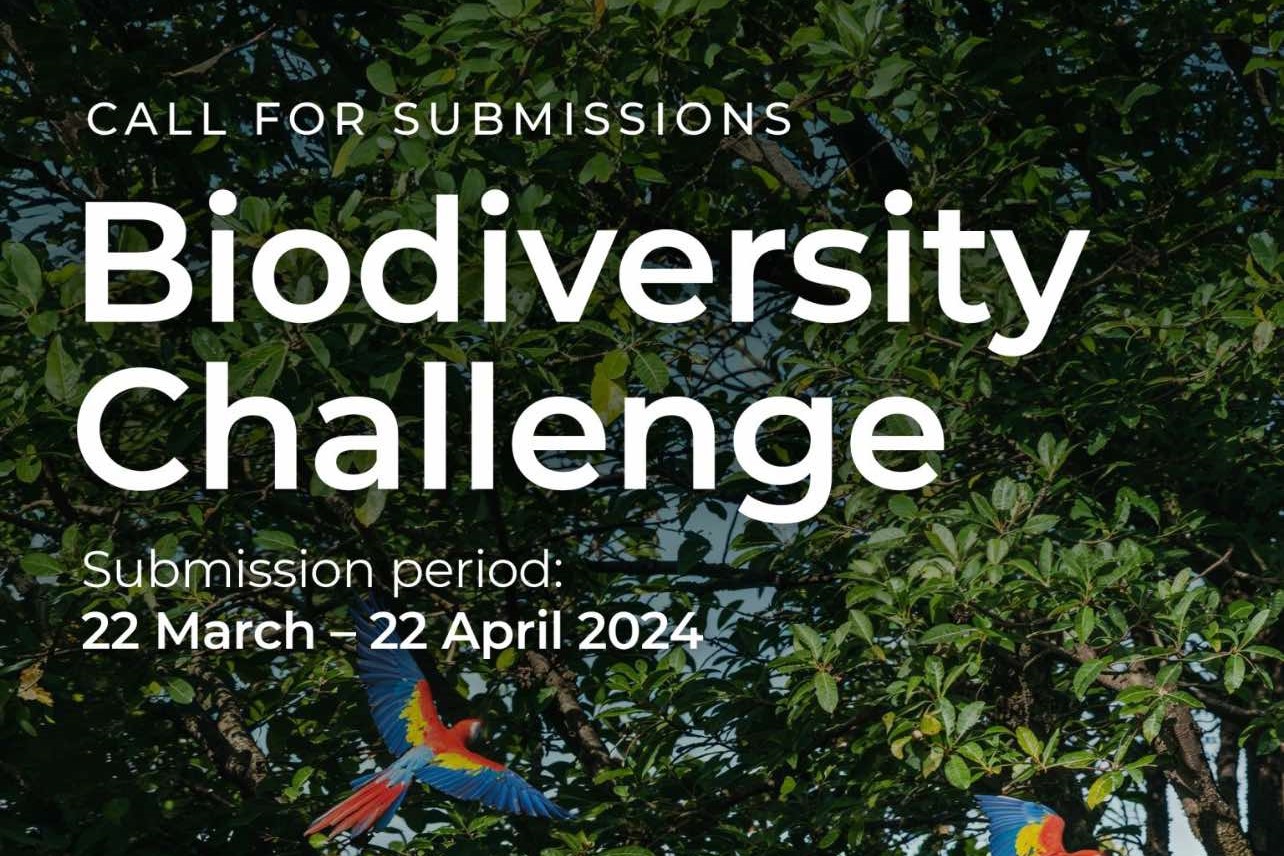 CALL FOR SUBMISSIONS

Biodiversity Challenge

Submission period:
22 March – 22 April 2024